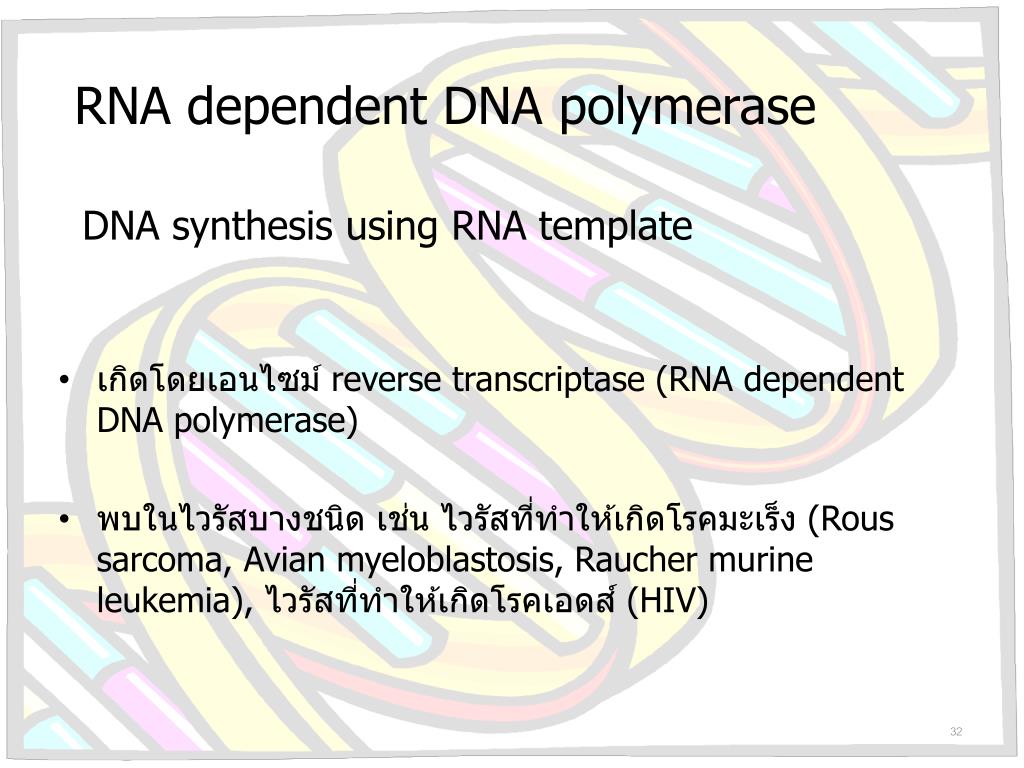 RNA dependent DNA polymerase

DNA synthesis using RNA template

• เกิดโดยเอนไซม์ reverse transcriptase (RNA dependent DNA polymerase)

• พบในไวรัสบางชนิด เช่น ไวรัสที่ทำให้เกิดโรคมะเร็ง (Rous sarcoma, Avian myeloblastosis, Raucher murine leukemia), ไวรัสที่ทำให้เกิดโรคเอดส์ (HIV)

32